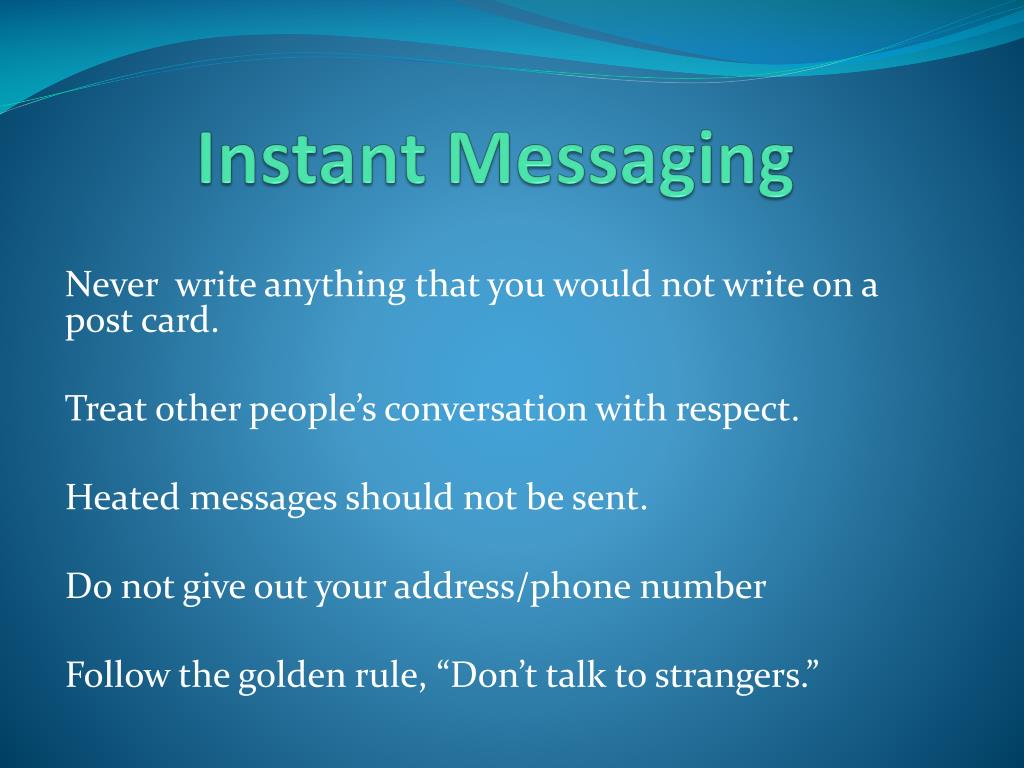 Instant Messaging

Never  write anything that you would not write on a post card.

Treat other people’s conversation with respect.

Heated messages should not be sent.

Do not give out your address/phone number

Follow the golden rule, “Don’t talk to strangers.”